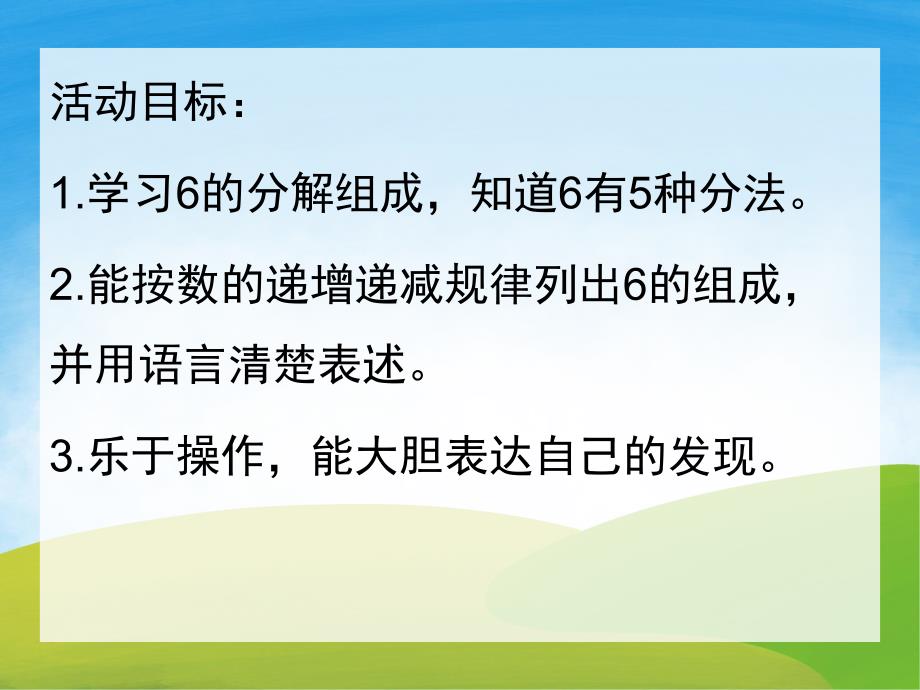 活动目标：

1.学习6的分解组成，知道6有5种分法。

2.能按数的递增递减规律列出6的组成，并用语言清楚表述。

3.乐于操作，能大胆表达自己的发现。